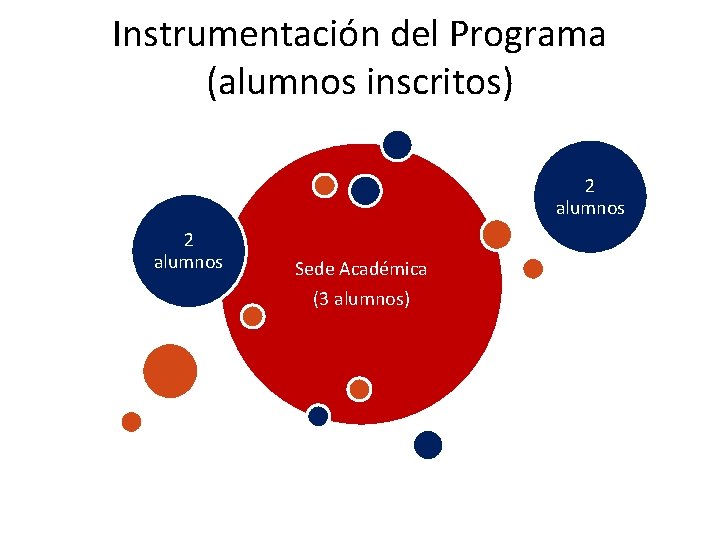 Instrumentación del Programa (alumnos inscritos)

2 alumnos

Sede Académica
(3 alumnos)

2 alumnos